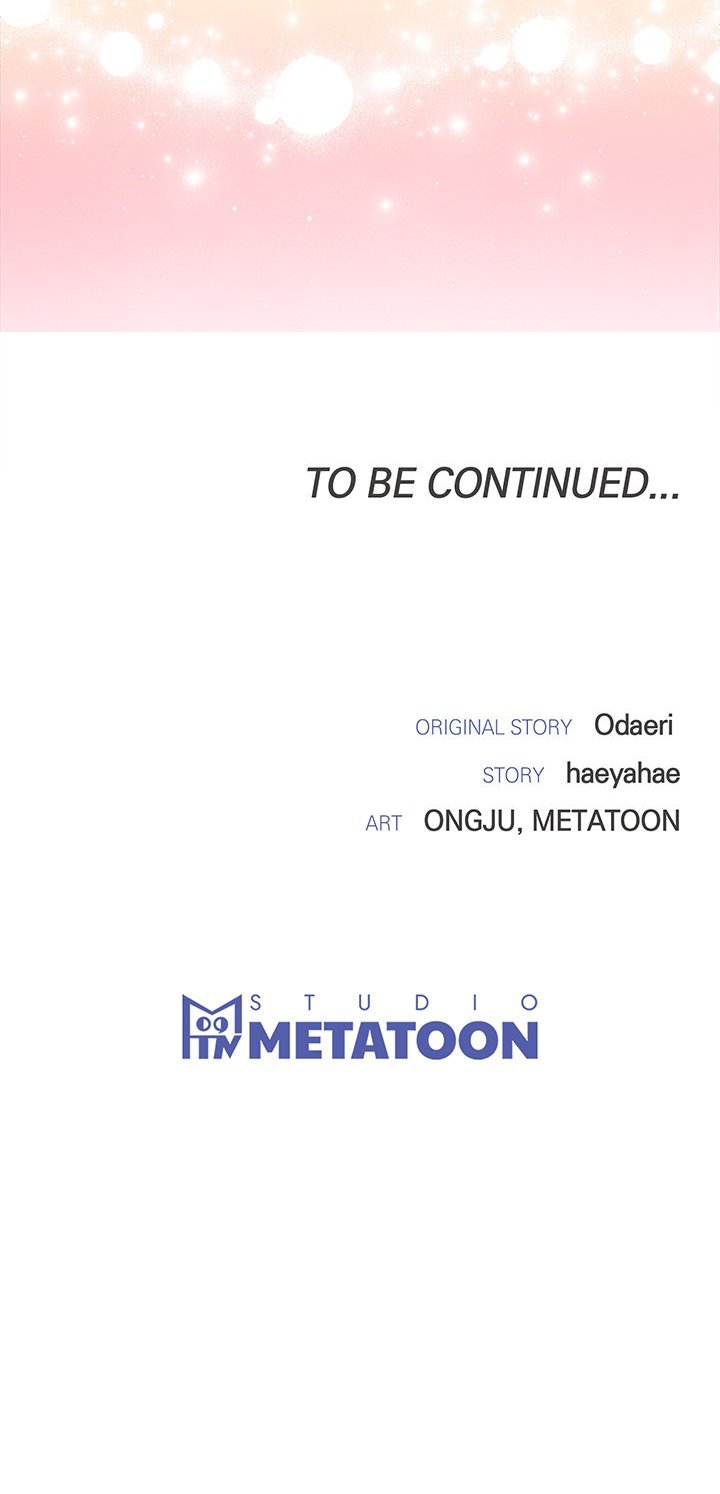 TO BE CONTINUED...

ORIGINAL STORY Odaeri
STORY haeyahae
ART ONGJU, METATOON

STUDIO METATOON